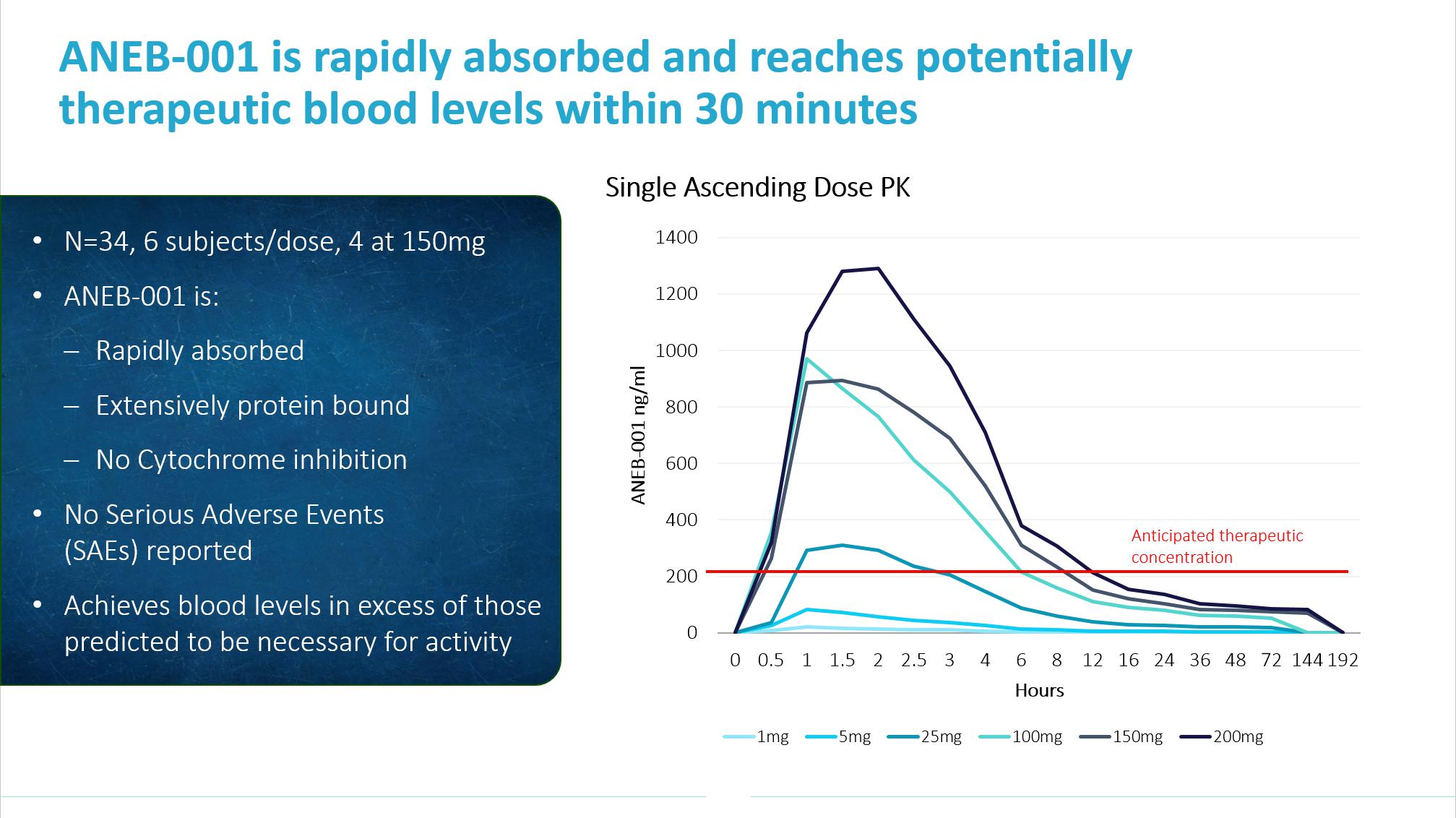 ANEB-001 is rapidly absorbed and reaches potentially therapeutic blood levels within 30 minutes

• N=34, 6 subjects/dose, 4 at 150mg
• ANEB-001 is:
– Rapidly absorbed
– Extensively protein bound
– No Cytochrome inhibition
• No Serious Adverse Events (SAEs) reported
• Achieves blood levels in excess of those predicted to be necessary for activity

Single Ascending Dose PK

ANEB-001 ng/ml

1400
1200
1000
800
600
400
200
0

Anticipated therapeutic concentration

0 0.5 1 1.5 2 2.5 3 4 6 8 12 16 24 36 48 72 144 192

Hours

1mg 5mg 25mg 100mg 150mg 200mg